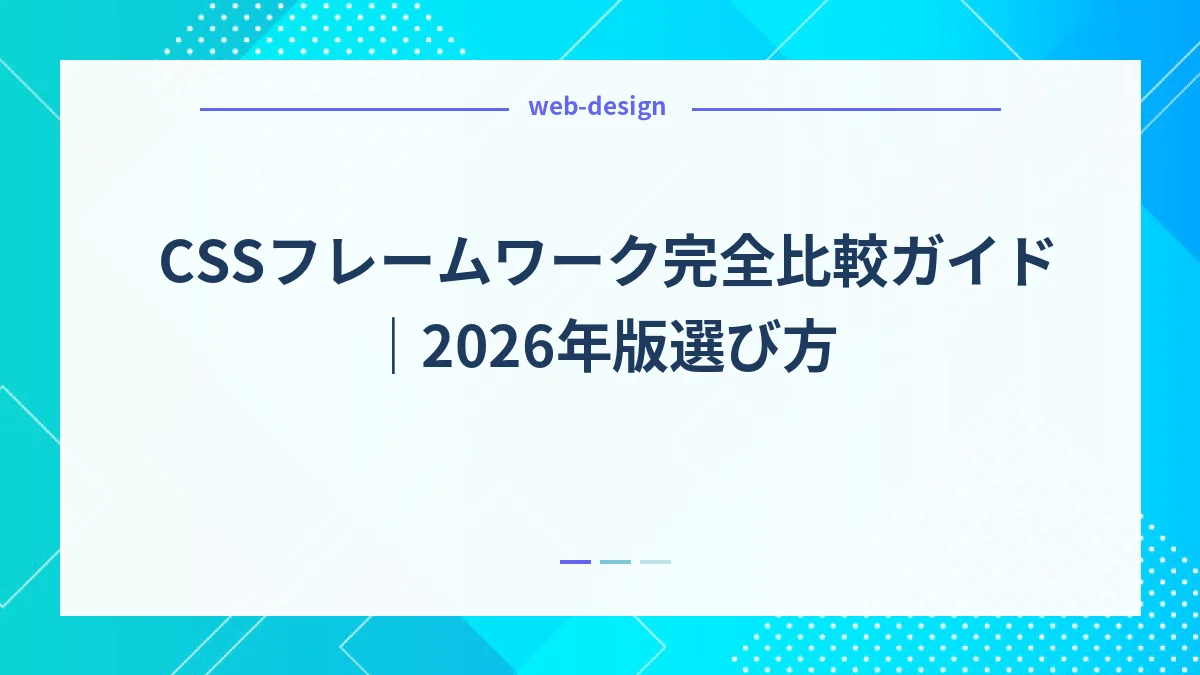 web-design

CSSフレームワーク完全比較ガイド｜2026年版選び方